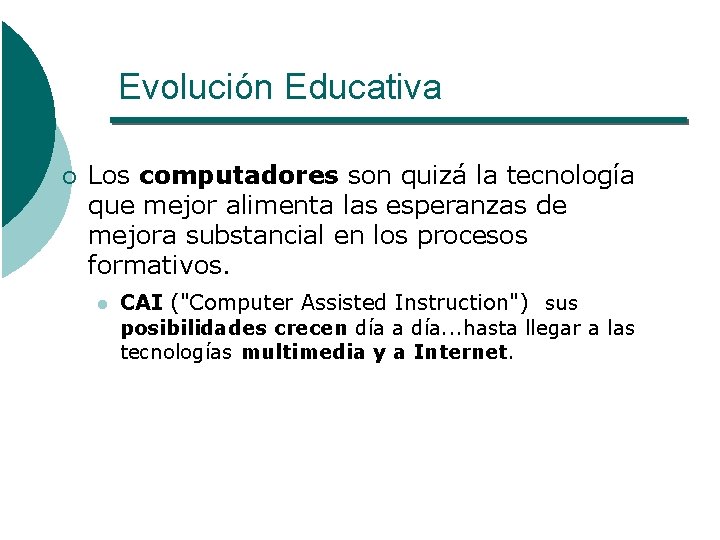 Evolución Educativa

Los computadores son quizá la tecnología que mejor alimenta las esperanzas de mejora substancial en los procesos formativos.

CAI ("Computer Assisted Instruction") sus posibilidades crecen día a día...hasta llegar a las tecnologías multimedia y a Internet.